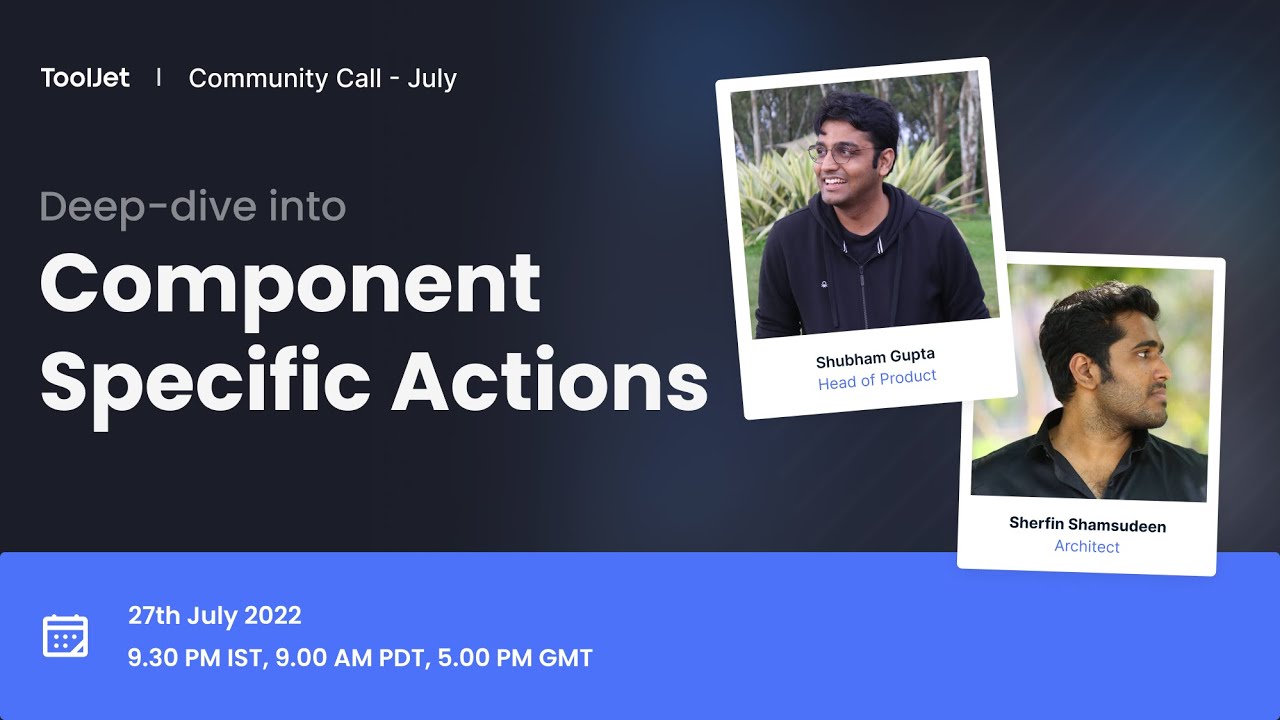 ToolJet | Community Call - July

Deep-dive into
Component Specific Actions

Shubham Gupta
Head of Product

Sherfin Shamsudeen
Architect

27th July 2022
9.30 PM IST, 9.00 AM PDT, 5.00 PM GMT